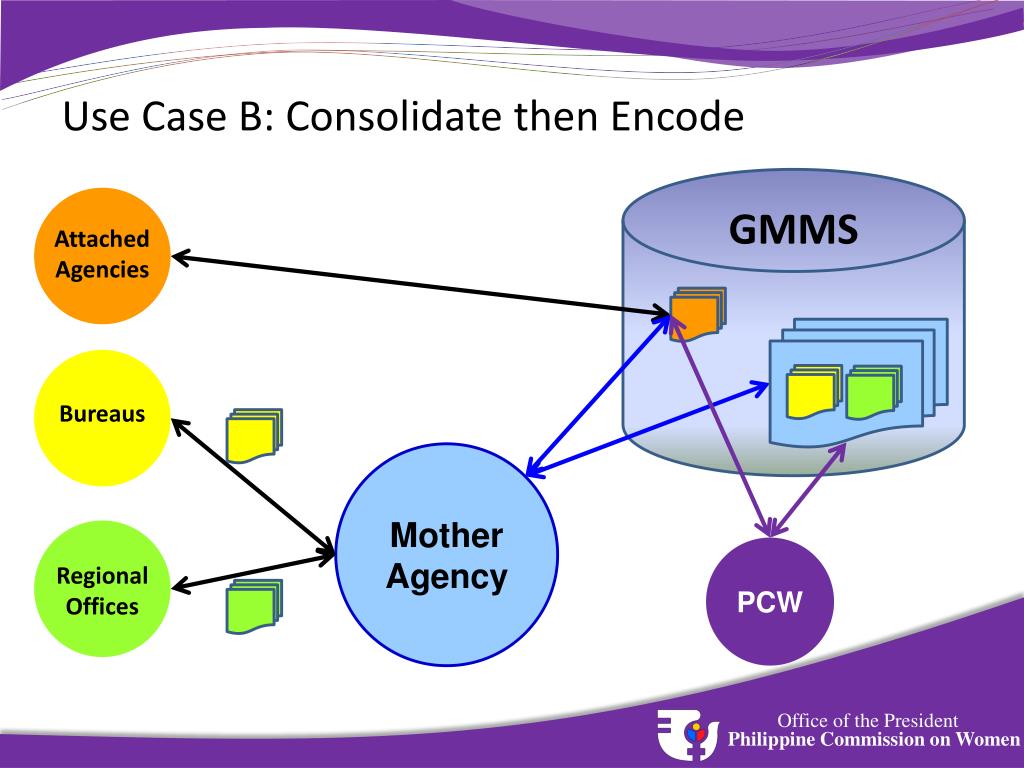 Use Case B: Consolidate then Encode

Attached Agencies

Bureaus

Regional Offices

Mother Agency

GMMS

PCW

Office of the President
Philippine Commission on Women